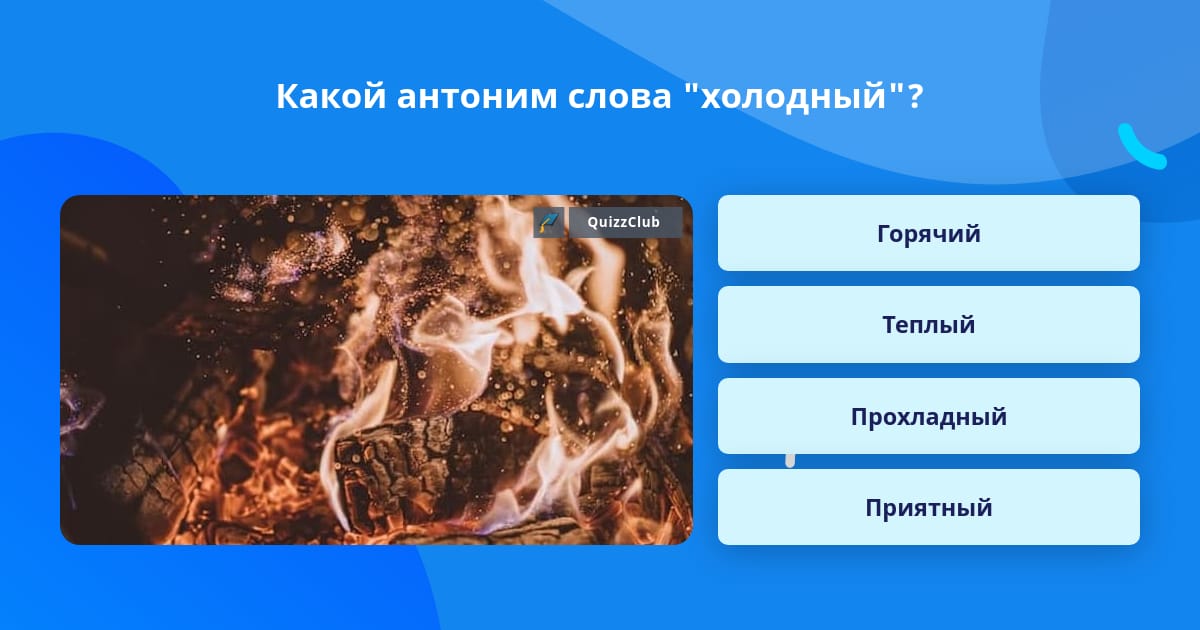 Какой антоним слова "холодный"?

QuizzClub

Горячий

Теплый

Прохладный

Приятный